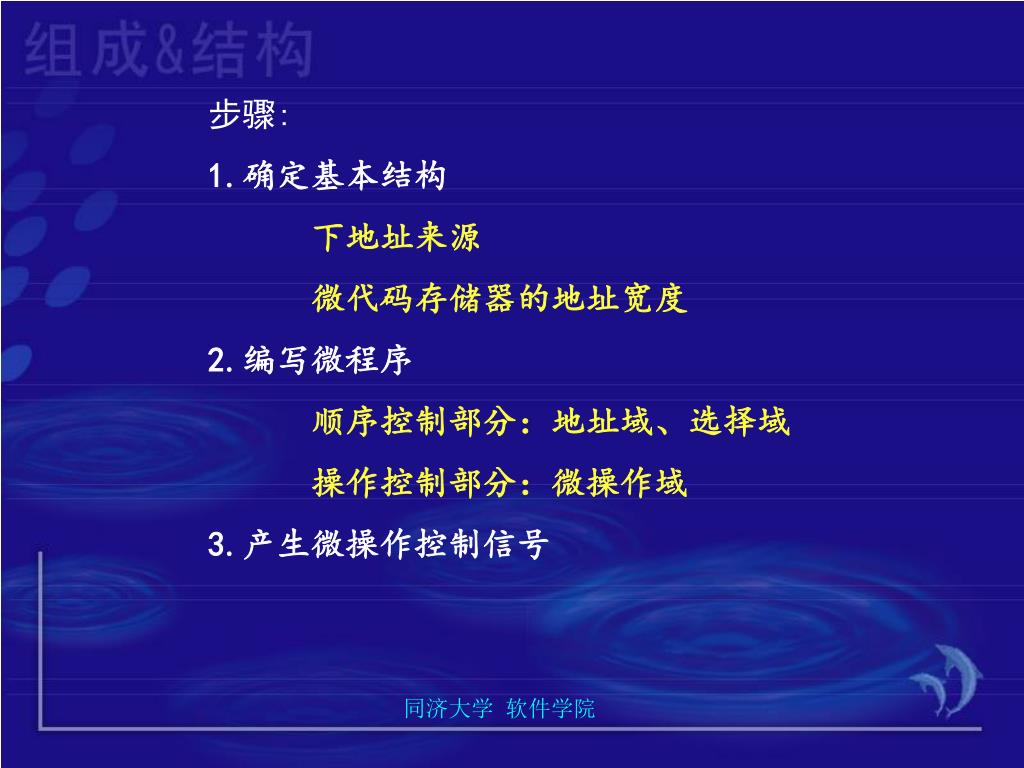 组成&结构

步骤:

1.确定基本结构

下地址来源

微代码存储器的地址宽度

2.编写微程序

顺序控制部分：地址域、选择域

操作控制部分：微操作域

3.产生微操作控制信号

同济大学 软件学院